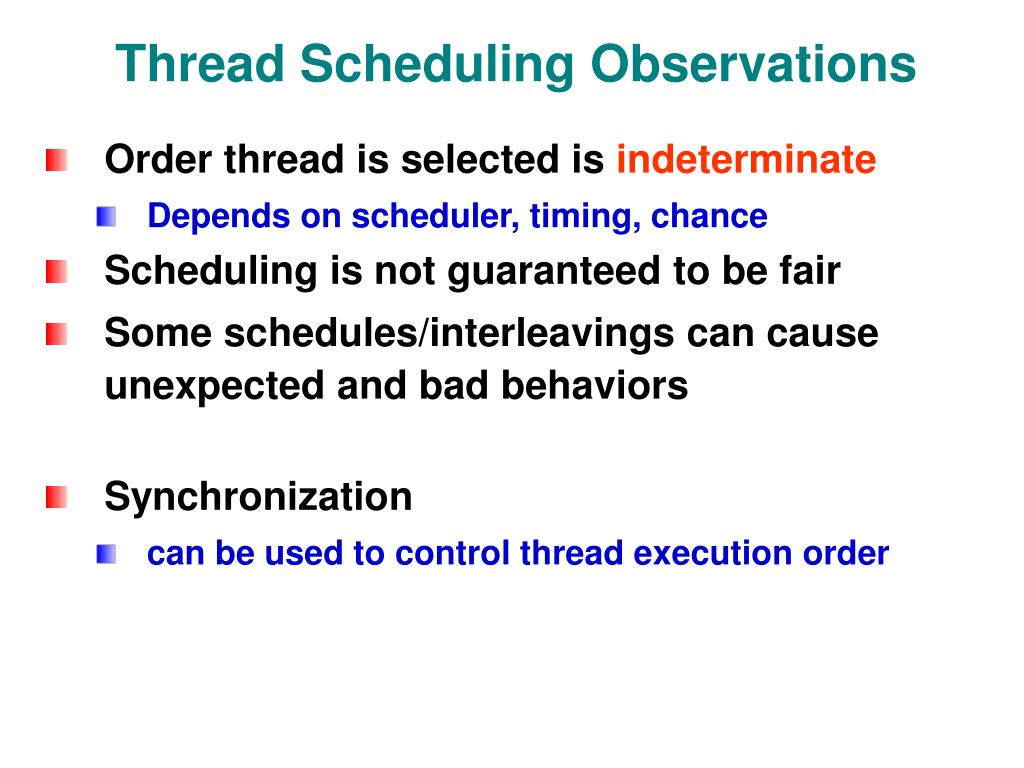 Thread Scheduling Observations

Order thread is selected is indeterminate

Depends on scheduler, timing, chance

Scheduling is not guaranteed to be fair

Some schedules/interleavings can cause unexpected and bad behaviors

Synchronization

can be used to control thread execution order